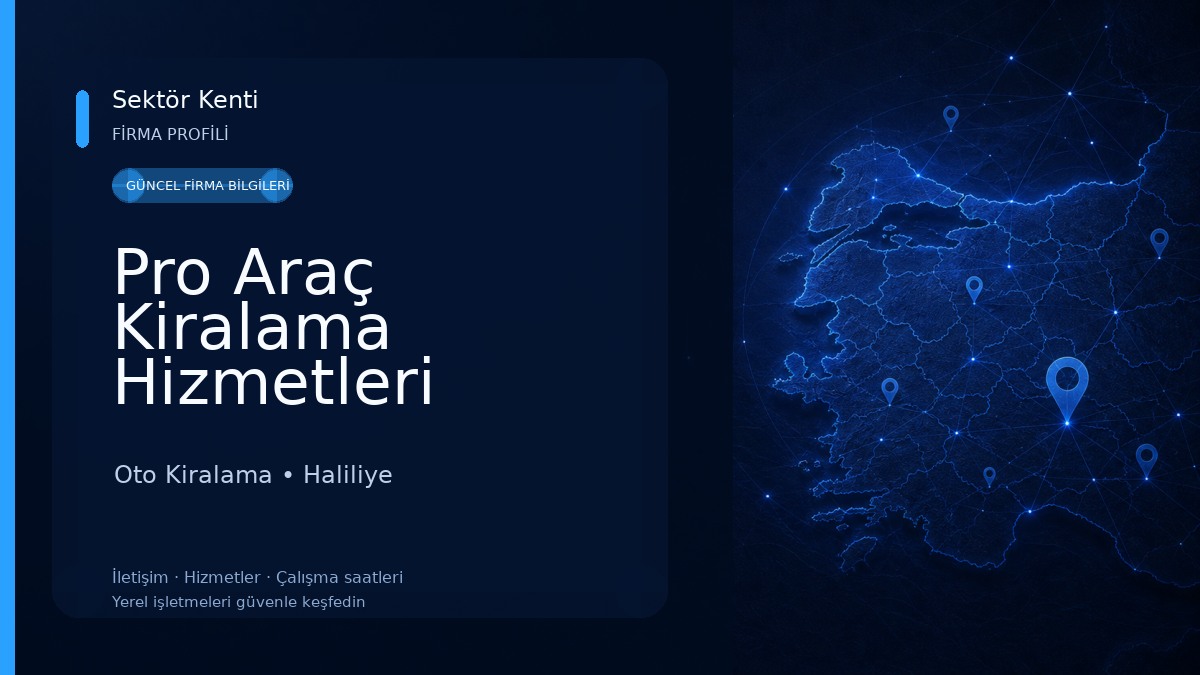 Sektör Kenti
FİRMA PROFİLİ

GÜNCEL FİRMA BİLGİLERİ

Pro Araç Kiralama Hizmetleri

Oto Kiralama • Haliliye

İletişim · Hizmetler · Çalışma saatleri
Yerel işletmeleri güvenle keşfedin